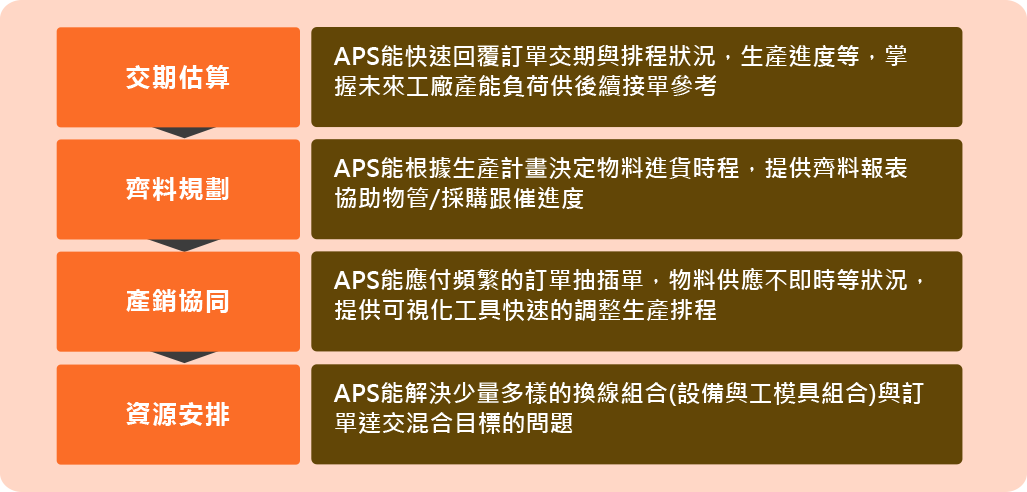 交期估算

APS能快速回覆訂單交期與排程狀況，生產進度等，掌握未來工廠產能負荷供後續接單參考

齊料規劃

APS能根據生產計畫決定物料進貨時程，提供齊料報表協助物管/採購跟催進度

產銷協同

APS能應付頻繁的訂單抽插單，物料供應不即時等狀況，提供可視化工具快速的調整生產排程

資源安排

APS能解決少量多樣的換線組合(設備與工模具組合)與訂單達交混合目標的問題